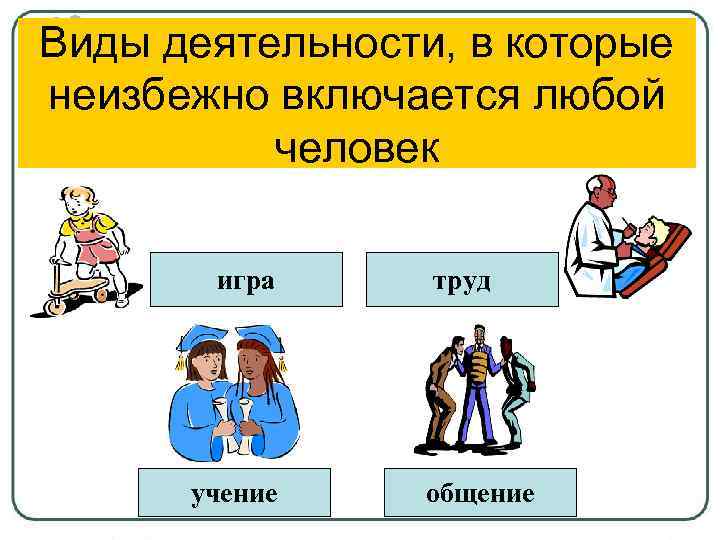 Виды деятельности, в которые неизбежно включается любой человек

игра

труд

учение

общение